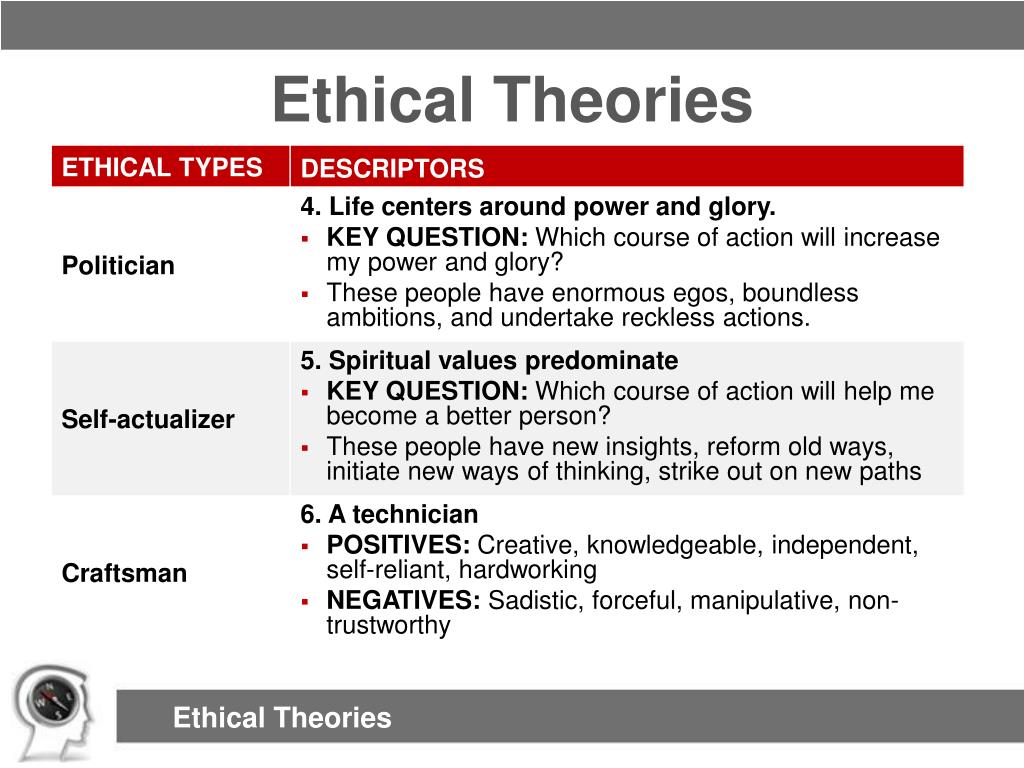 Ethical Theories

| ETHICAL TYPES | DESCRIPTORS |
|---|---|
| Politician | 4. Life centers around power and glory. ▪ KEY QUESTION: Which course of action will increase my power and glory? ▪ These people have enormous egos, boundless ambitions, and undertake reckless actions. |
| Self-actualizer | 5. Spiritual values predominate ▪ KEY QUESTION: Which course of action will help me become a better person? ▪ These people have new insights, reform old ways, initiate new ways of thinking, strike out on new paths |
| Craftsman | 6. A technician ▪ POSITIVES: Creative, knowledgeable, independent, self-reliant, hardworking ▪ NEGATIVES: Sadistic, forceful, manipulative, non-trustworthy |

Ethical Theories